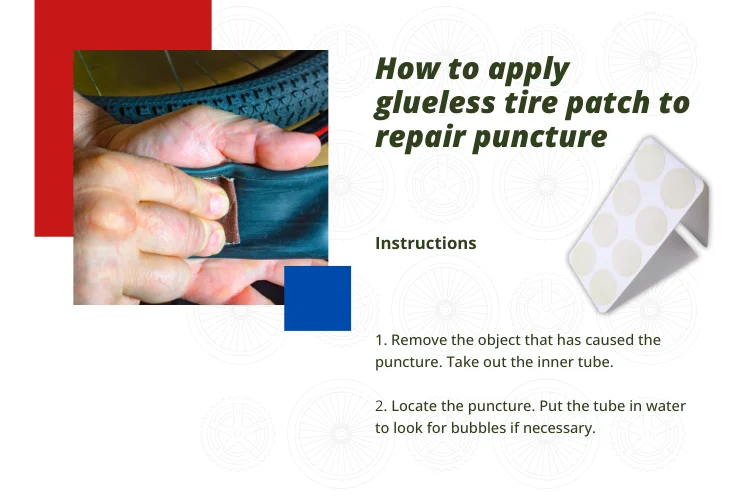 How to apply glueless tire patch to repair puncture

Instructions

1. Remove the object that has caused the puncture. Take out the inner tube.

2. Locate the puncture. Put the tube in water to look for bubbles if necessary.